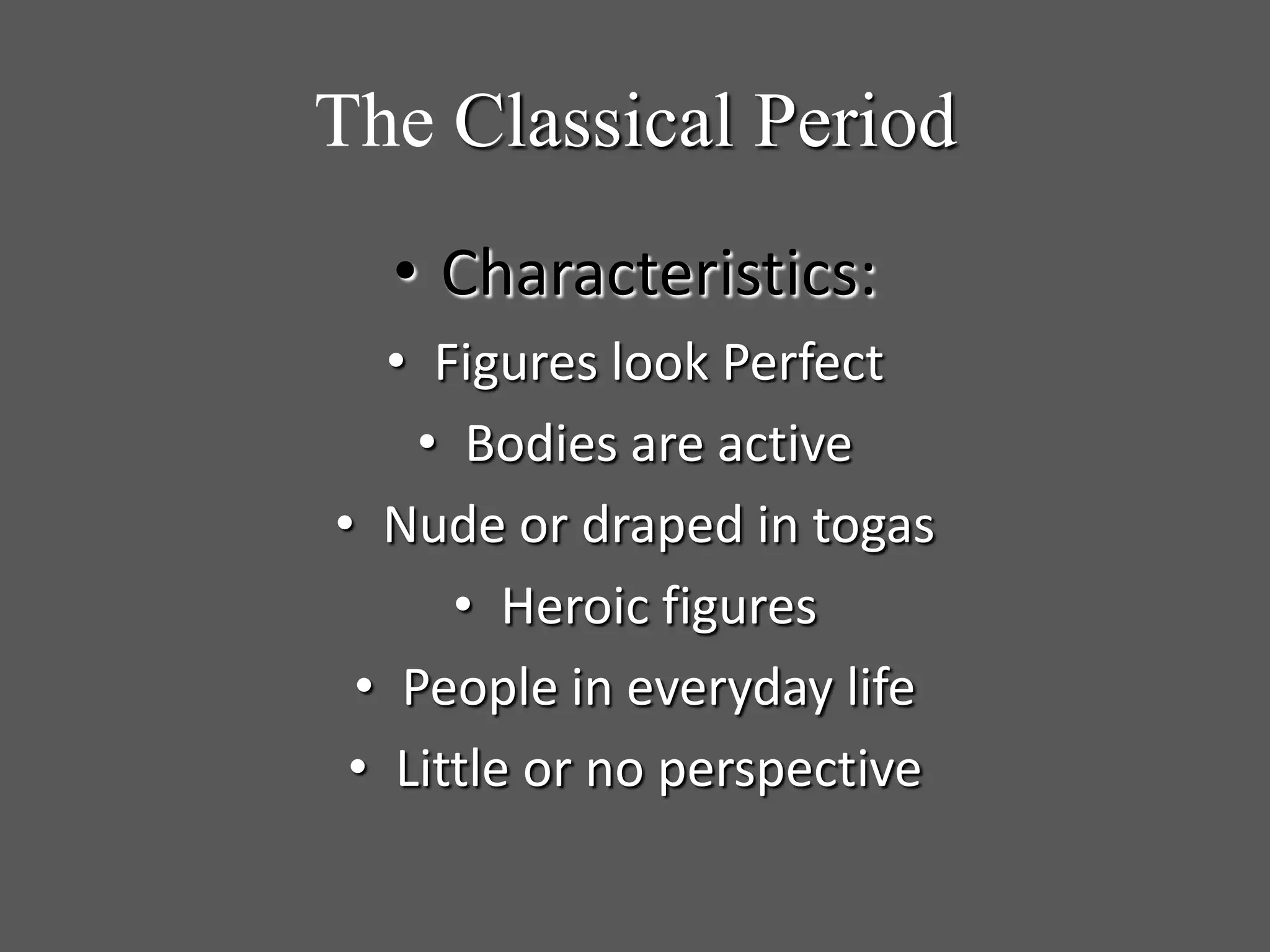 The Classical Period

• Characteristics:
• Figures look Perfect
• Bodies are active
• Nude or draped in togas
• Heroic figures
• People in everyday life
• Little or no perspective